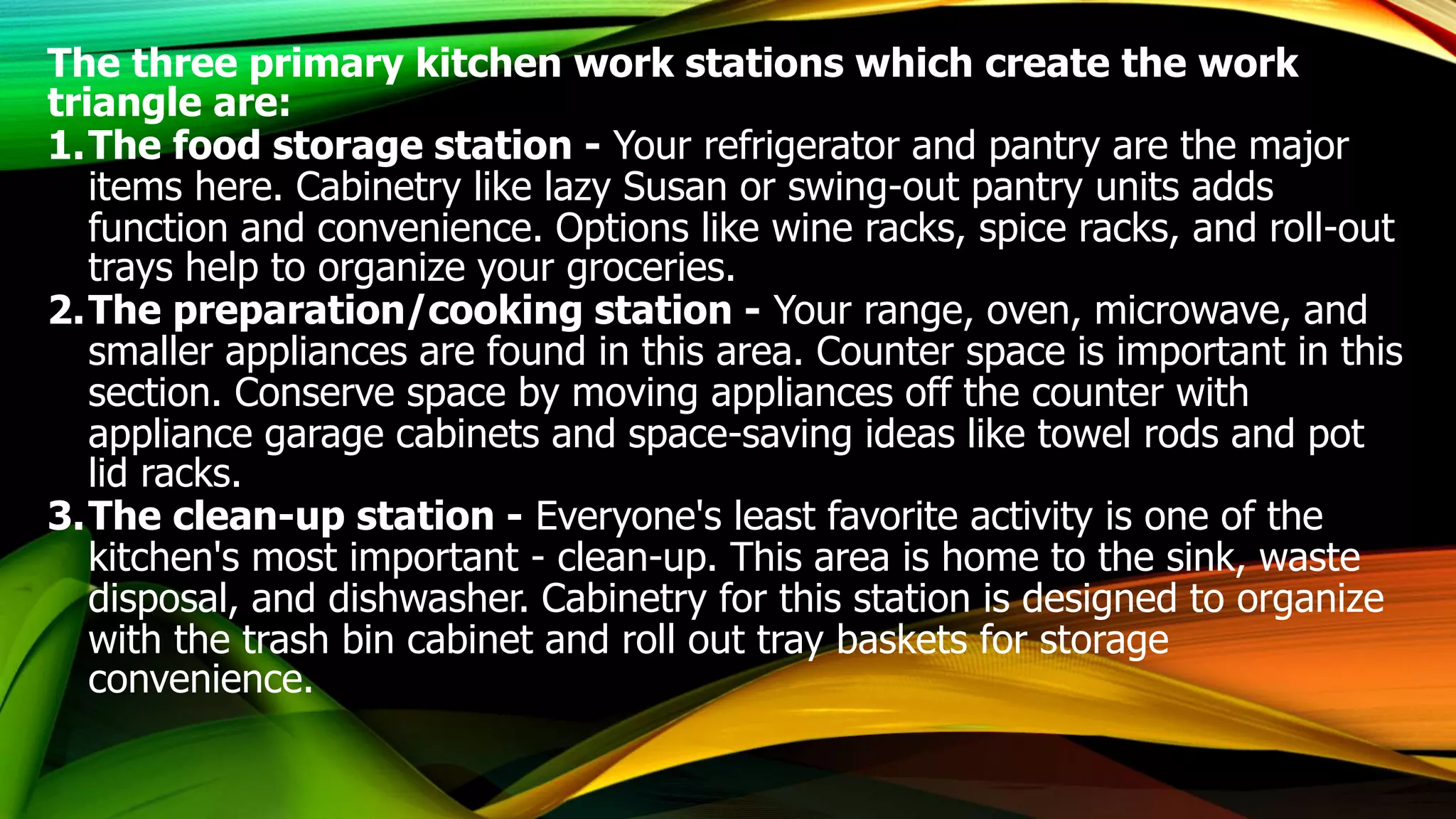 The three primary kitchen work stations which create the work triangle are:

1. The food storage station - Your refrigerator and pantry are the major items here. Cabinetry like lazy Susan or swing-out pantry units adds function and convenience. Options like wine racks, spice racks, and roll-out trays help to organize your groceries.
2. The preparation/cooking station - Your range, oven, microwave, and smaller appliances are found in this area. Counter space is important in this section. Conserve space by moving appliances off the counter with appliance garage cabinets and space-saving ideas like towel rods and pot lid racks.
3. The clean-up station - Everyone's least favorite activity is one of the kitchen's most important - clean-up. This area is home to the sink, waste disposal, and dishwasher. Cabinetry for this station is designed to organize with the trash bin cabinet and roll out tray baskets for storage convenience.